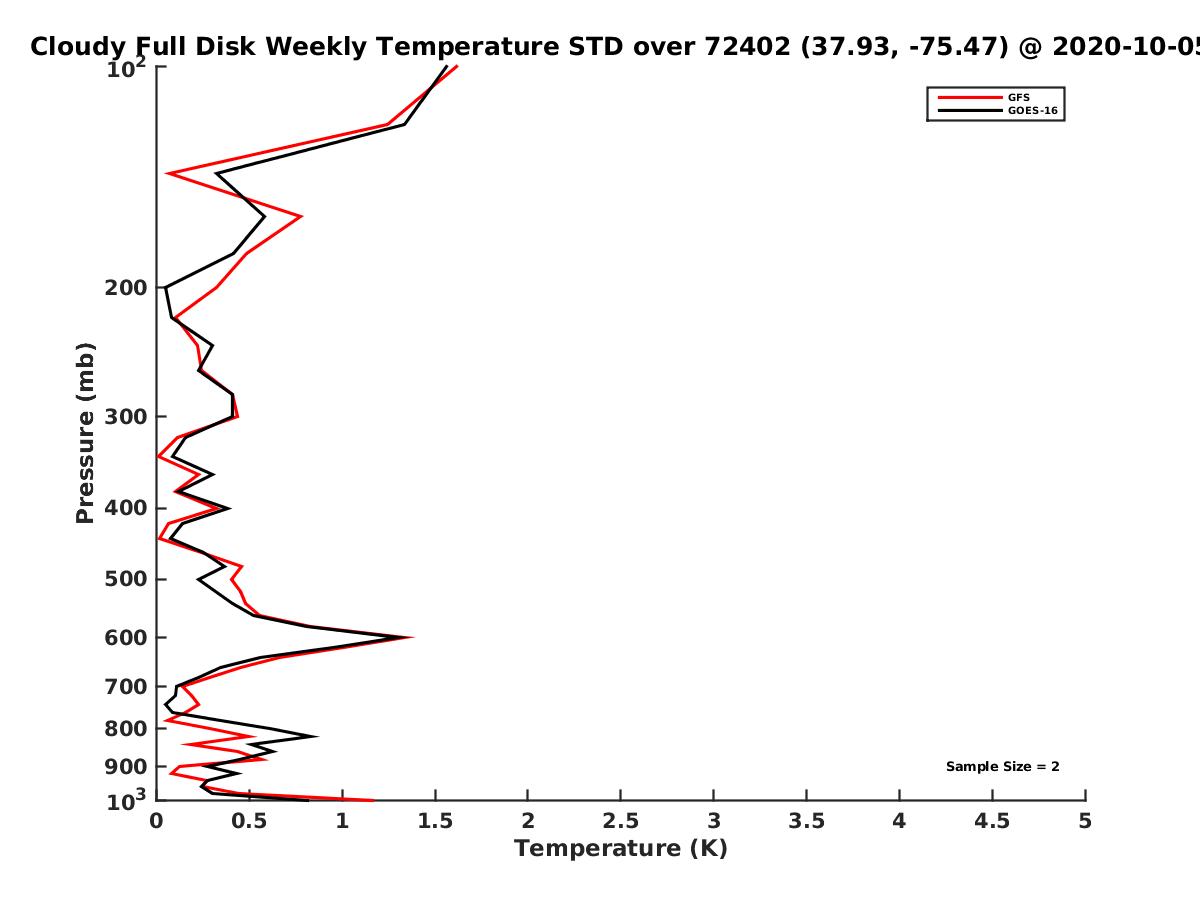 Cloudy Full Disk Weekly Temperature STD over 72402 (37.93, -75.47) @ 2020-10-05

GFS
GOES-16

Pressure (mb)

$10^2$
200
300
400
500
600
700
800
900
$10^3$

Sample Size = 2

0
0.5
1
1.5
2
2.5
3
3.5
4
4.5
5

Temperature (K)